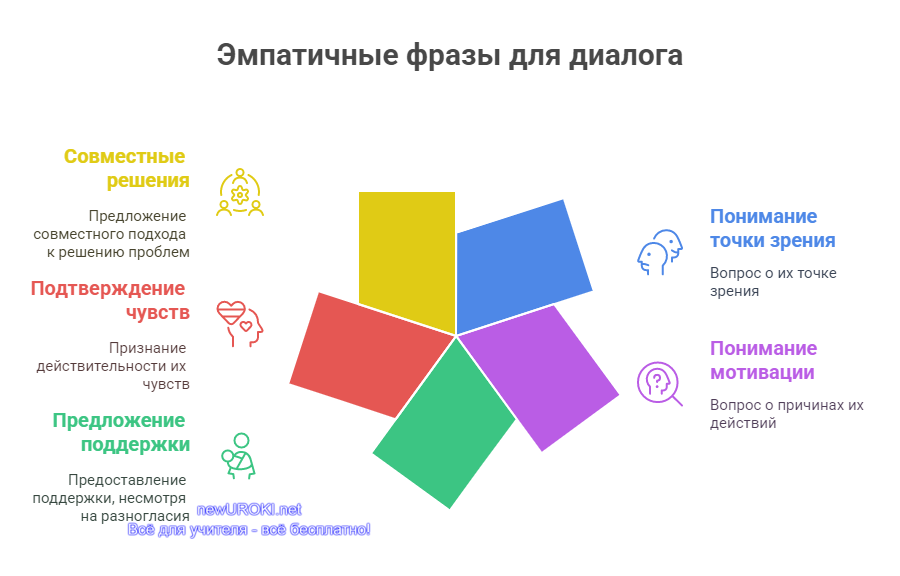 Эмпатичные фразы для диалога

Совместные решения

Предложение совместного подхода к решению проблем

Подтверждение чувств

Признание действительности их чувств

Предложение поддержки

Предоставление поддержки, несмотря на разногласия

Понимание точки зрения

Вопрос о их точке зрения

Понимание мотивации

Вопрос о причинах их действий

newUROKI.net
Всё для учителя - всё бесплатно!